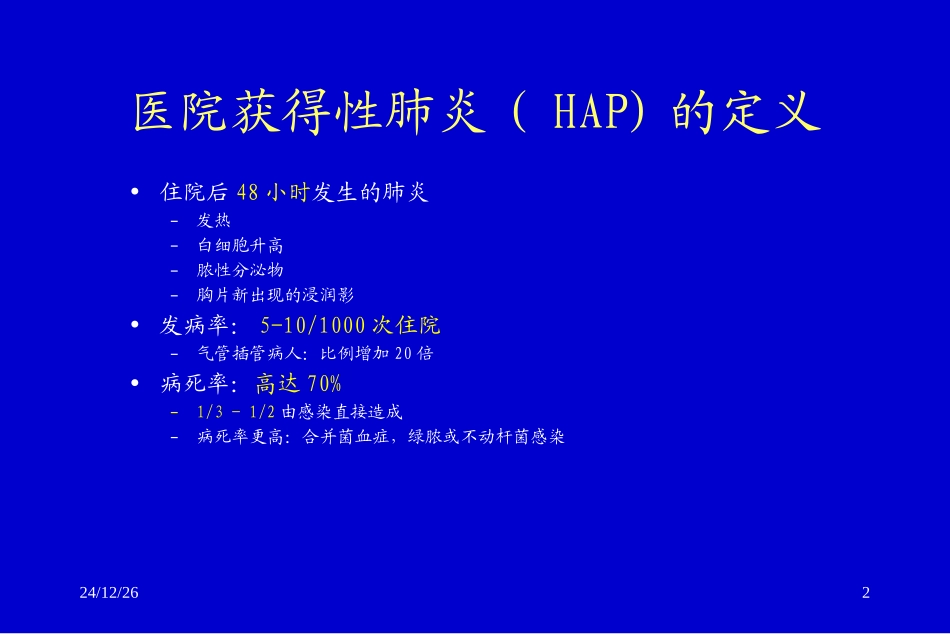 医院获得性肺炎（ HAP）的定义

• 住院后 48 小时发生的肺炎
  – 发热
  – 白细胞升高
  – 脓性分泌物
  – 胸片新出现的浸润影
• 发病率： 5-10/1000 次住院
  – 气管插管病人：比例增加 20 倍
• 病死率：高达 70%
  – 1/3 – 1/2 由感染直接造成
  – 病死率更高：合并菌血症，绿脓或不动杆菌感染

24/12/26

2